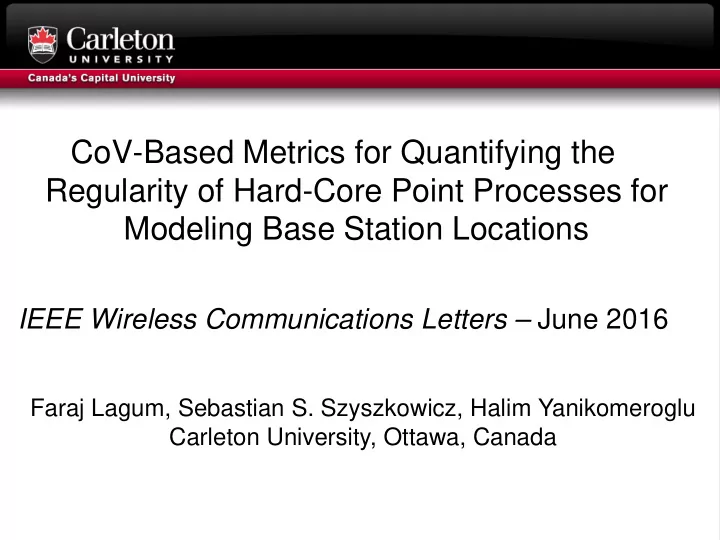 Carleton
UNIVERSITY
Canada's Capital University

CoV-Based Metrics for Quantifying the Regularity of Hard-Core Point Processes for Modeling Base Station Locations

IEEE Wireless Communications Letters – June 2016

Faraj Lagum, Sebastian S. Szyszkowicz, Halim Yanikomeroglu
Carleton University, Ottawa, Canada